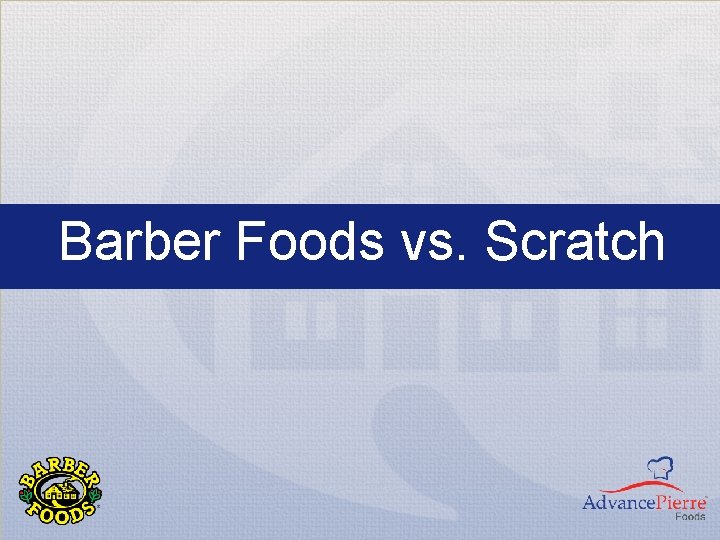 Barber Foods vs. Scratch

BARBER FOODS

AdvancePierre Foods